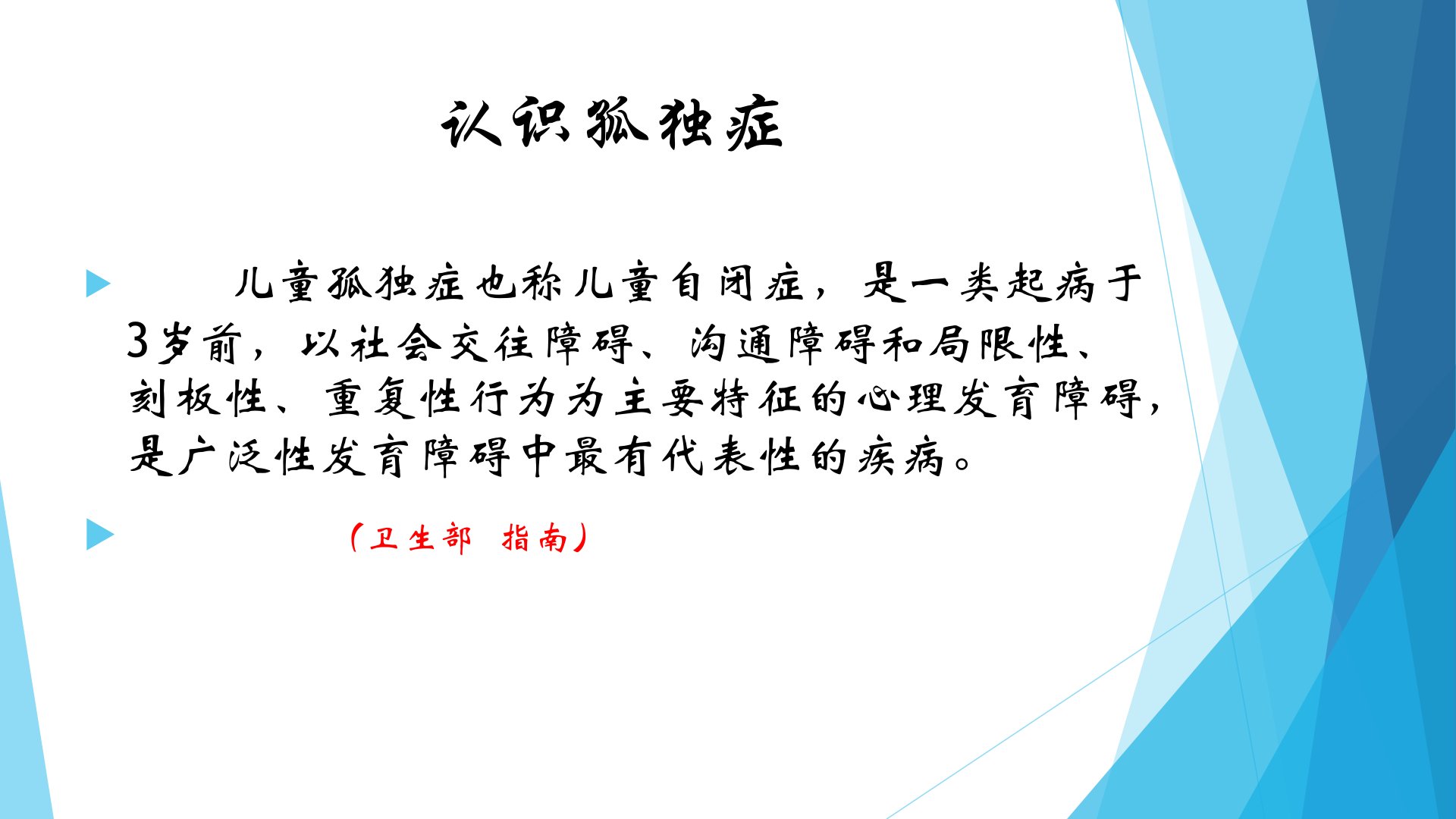 认识孤独症

儿童孤独症也称儿童自闭症，是一类起病于3岁前，以社会交往障碍、沟通障碍和局限性、刻板性、重复性行为为主要特征的心理发育障碍，是广泛性发育障碍中最有代表性的疾病。

（卫生部 指南）